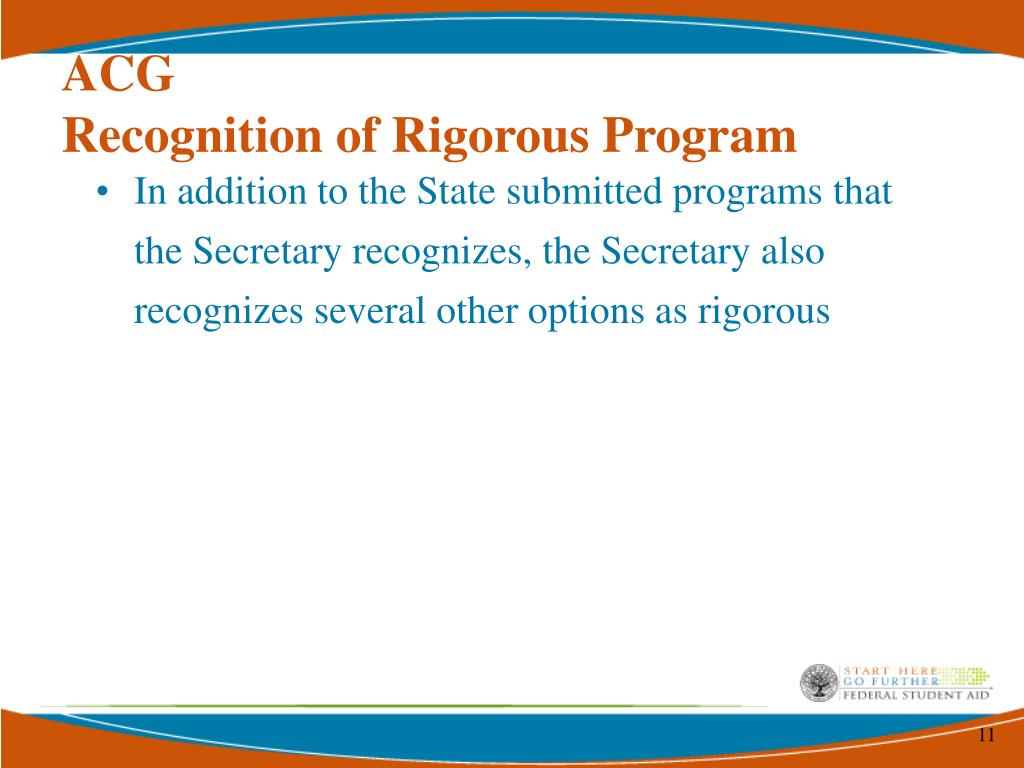 ACG
Recognition of Rigorous Program

• In addition to the State submitted programs that the Secretary recognizes, the Secretary also recognizes several other options as rigorous

START HERE
GO FURTHER
FEDERAL STUDENT AID

11